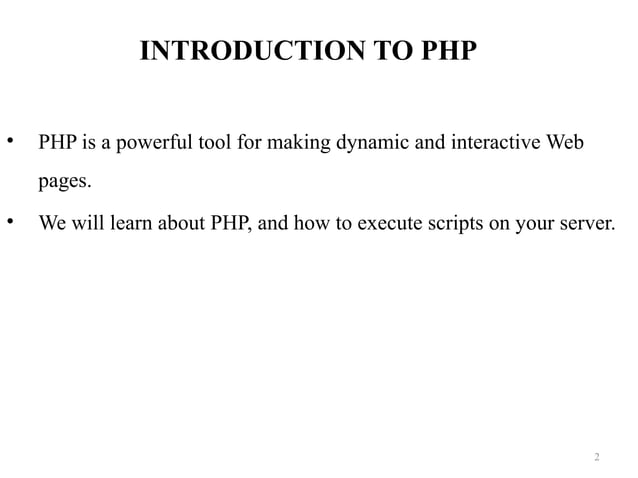 INTRODUCTION TO PHP

• PHP is a powerful tool for making dynamic and interactive Web pages.

• We will learn about PHP, and how to execute scripts on your server.

2